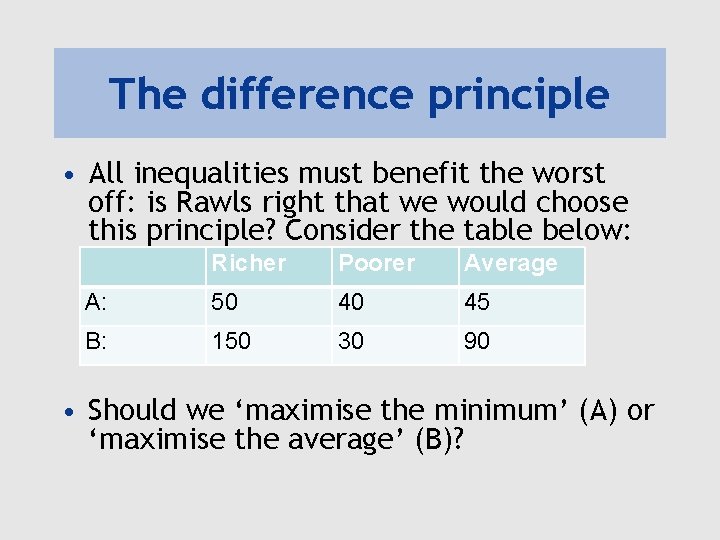 The difference principle

• All inequalities must benefit the worst off: is Rawls right that we would choose this principle? Consider the table below:

| | Richer | Poorer | Average |
|---|---|---|---|
| A: | 50 | 40 | 45 |
| B: | 150 | 30 | 90 |

• Should we ‘maximise the minimum’ (A) or ‘maximise the average’ (B)?